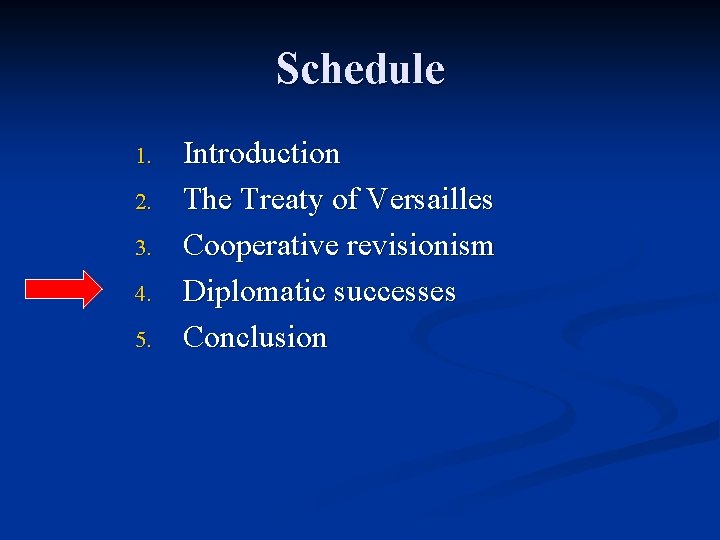 Schedule

1. Introduction
2. The Treaty of Versailles
3. Cooperative revisionism
4. Diplomatic successes
5. Conclusion